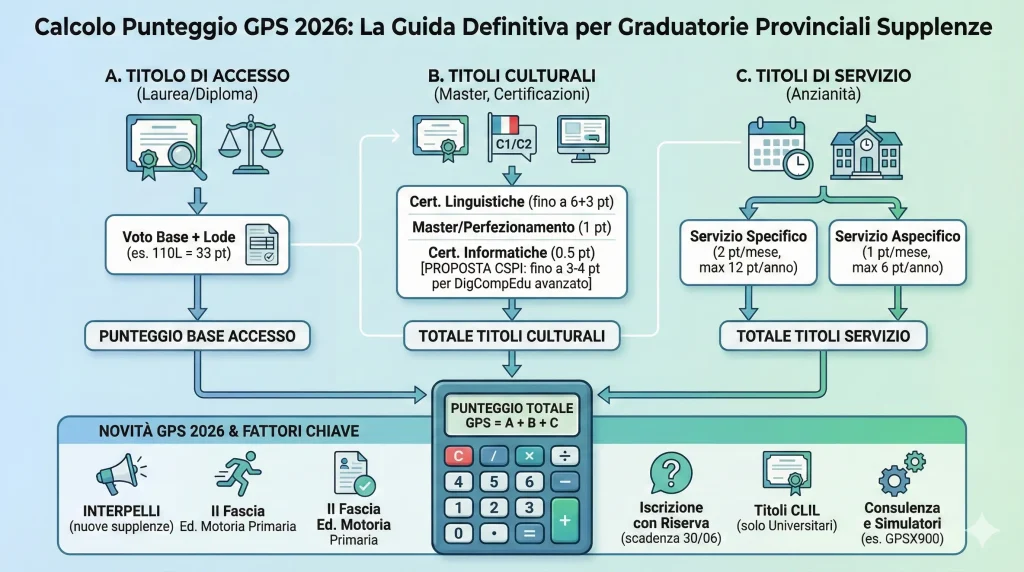 Calcolo Punteggio GPS 2026: La Guida Definitiva per Graduatorie Provinciali Supplenze

A. TITOLO DI ACCESSO
(Laurea/Diploma)

Voto Base + Lode
(es. 110L = 33 pt)

PUNTEGGIO BASE ACCESSO

B. TITOLI CULTURALI
(Master, Certificazioni)

C1/C2

Cert. Linguistiche (fino a 6+3 pt)

Master/Perfezionamento (1 pt)

Cert. Informatiche (0.5 pt)
[PROPOSTA CSPI: fino a 3-4 pt per DigCompEdu avanzato]

TOTALE TITOLI CULTURALI

C. TITOLI DI SERVIZIO
(Anzianità)

Servizio Specifico
(2 pt/mese, max 12 pt/anno)

Servizio Aspecifico
(1 pt/mese, max 6 pt/anno)

TOTALE TITOLI SERVIZIO

PUNTEGGIO TOTALE
GPS = A + B + C

C / × ÷
4 5 6 −
1 2 3 +
0 • =

NOVITÀ GPS 2026 & FATTORI CHIAVE

INTERPELLI
(nuove supplenze)

II Fascia
Ed. Motoria Primaria

II Fascia
Ed. Motoria
Primaria

Iscrizione con Riserva
(scadenza 30/06)

Titoli CLIL
(solo Universitari)

Consulenza e Simulatori
(es. GPSX900)